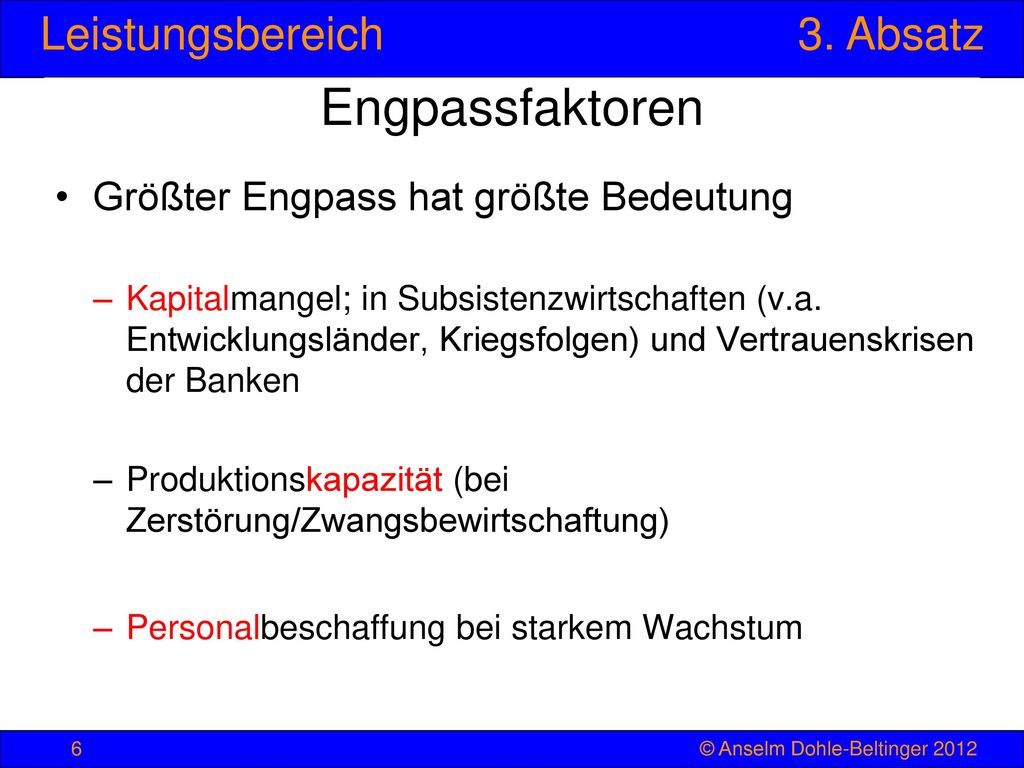 Leistungsbereich 3. Absatz

Engpassfaktoren

• Größter Engpass hat größte Bedeutung

– Kapitalmangel; in Subsistenzwirtschaften (v.a. Entwicklungsländer, Kriegsfolgen) und Vertrauenskrisen der Banken

– Produktionskapazität (bei Zerstörung/Zwangsbewirtschaftung)

– Personalbeschaffung bei starkem Wachstum

6 © Anselm Dohle-Beltinger 2012